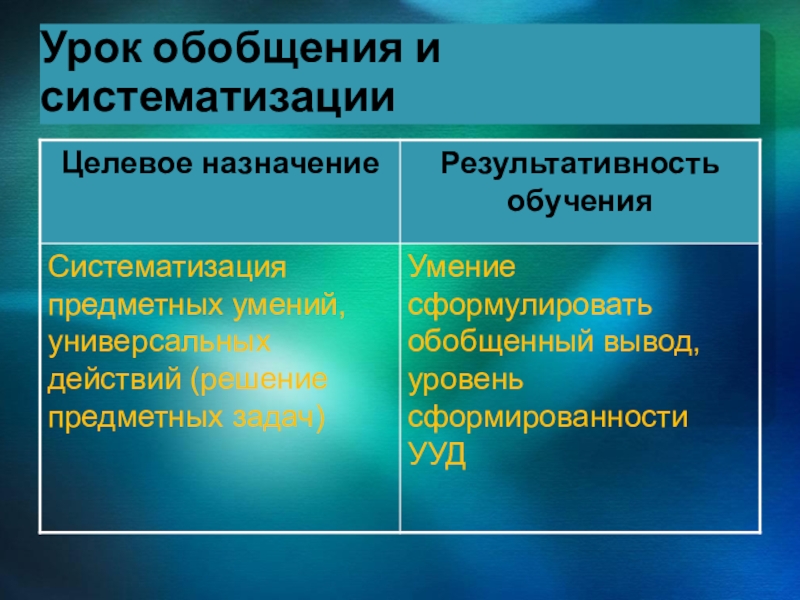 Урок обобщения и систематизации

| Целевое назначение | Результативность обучения |
|---|---|
| Систематизация предметных умений, универсальных действий (решение предметных задач) | Умение сформулировать обобщенный вывод, уровень сформированности УУД |